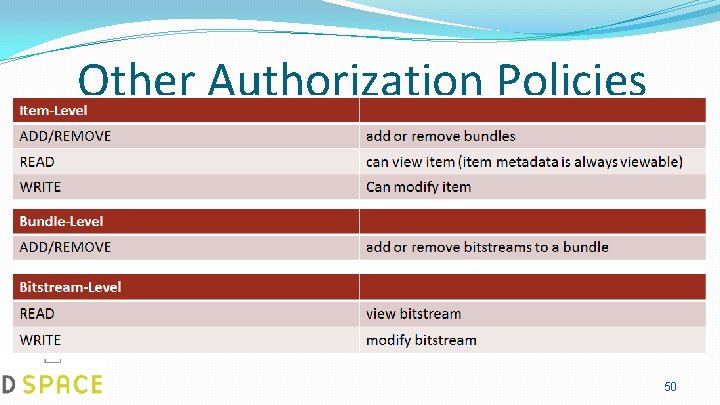 Other Authorization Policies

| Item-Level | |
|---|---|
| ADD/REMOVE | add or remove bundles |
| READ | can view item (item metadata is always viewable) |
| WRITE | Can modify item |

| Bundle-Level | |
|---|---|
| ADD/REMOVE | add or remove bitstreams to a bundle |

| Bitstream-Level | |
|---|---|
| READ | view bitstream |
| WRITE | modify bitstream |

D SPACE

50